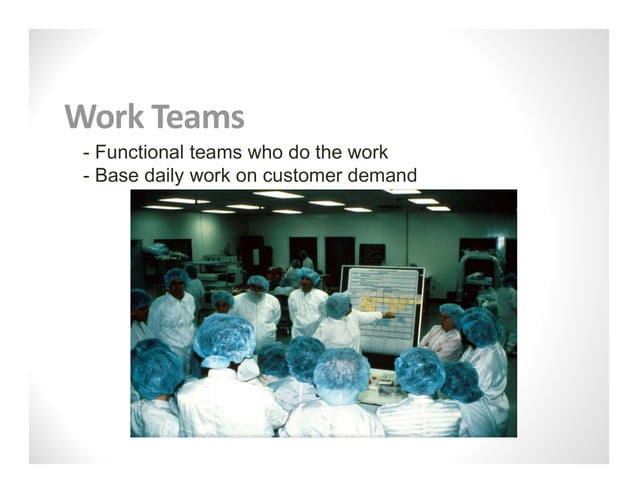 Work Teams

- Functional teams who do the work
- Base daily work on customer demand